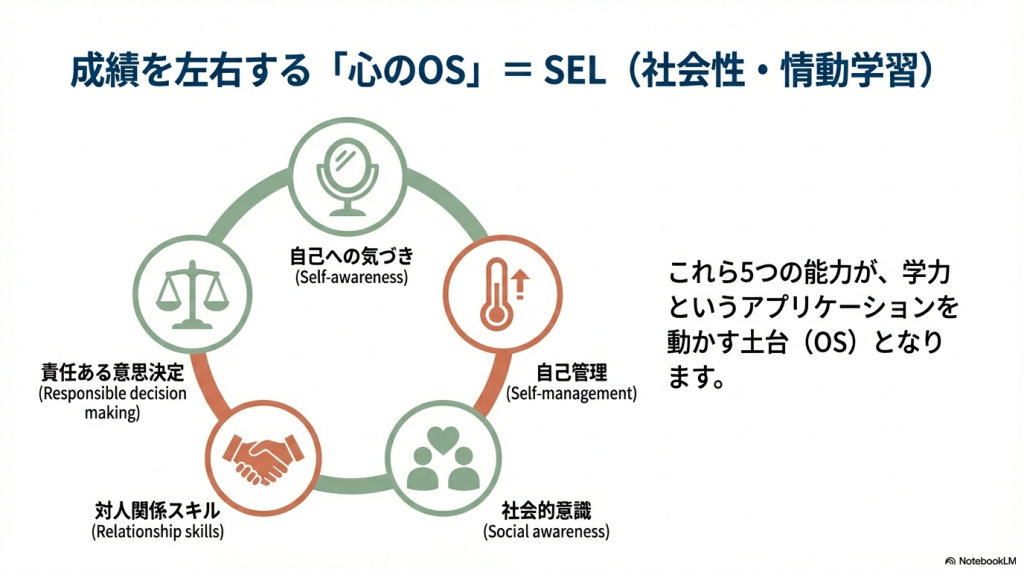 成績を左右する「心のOS」＝ SEL（社会性・情動学習）

自己への気づき
(Self-awareness)

自己管理
(Self-management)

社会的意識
(Social awareness)

対人関係スキル
(Relationship skills)

責任ある意思決定
(Responsible decision making)

これら5つの能力が、学力というアプリケーションを動かす土台（OS）となります。

NotebookLM